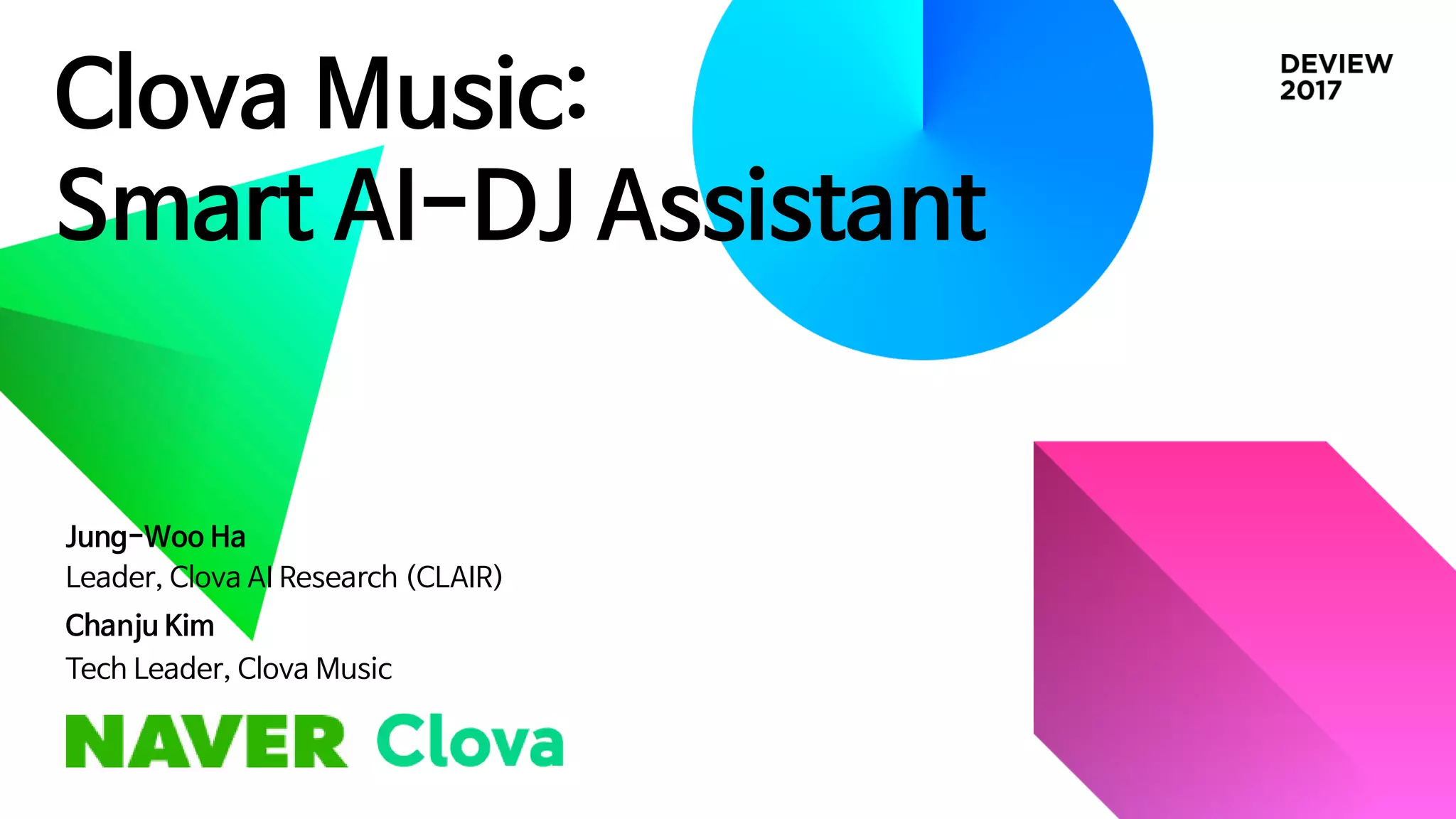 Clova Music:
Smart AI-DJ Assistant

DEVIEW
2017

Jung-Woo Ha
Leader, Clova AI Research (CLAIR)

Chanju Kim
Tech Leader, Clova Music

NAVER Clova